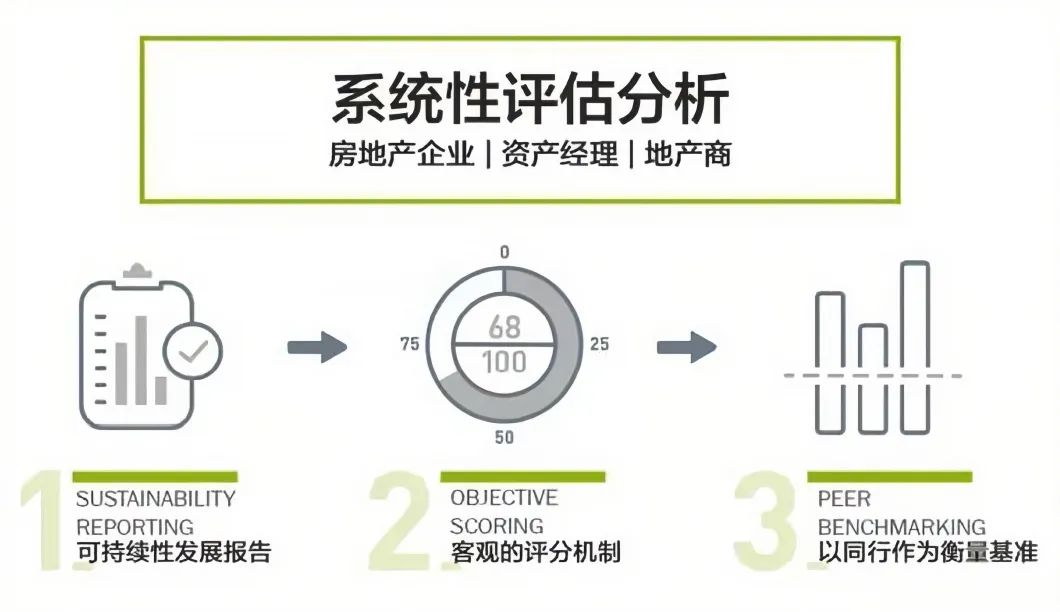 系统性评估分析
房地产企业 | 资产经理 | 地产商

0
75
68
100
25
50

1. SUSTAINABILITY REPORTING
可持续性发展报告

2. OBJECTIVE SCORING
客观的评分机制

3. PEER BENCHMARKING
以同行作为衡量基准